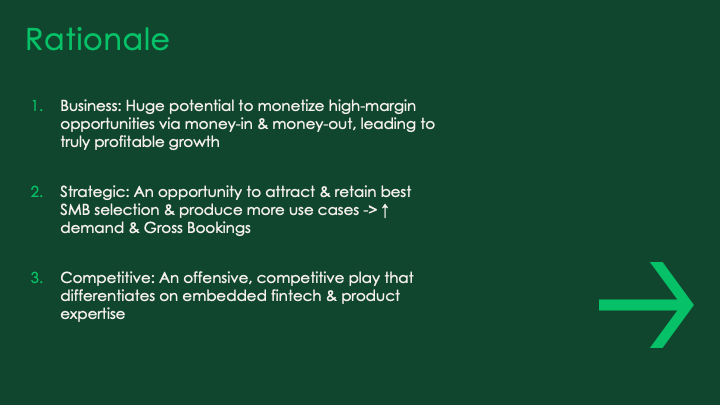 Rationale

1. Business: Huge potential to monetize high-margin opportunities via money-in & money-out, leading to truly profitable growth

2. Strategic: An opportunity to attract & retain best SMB selection & produce more use cases -> ↑ demand & Gross Bookings

3. Competitive: An offensive, competitive play that differentiates on embedded fintech & product expertise